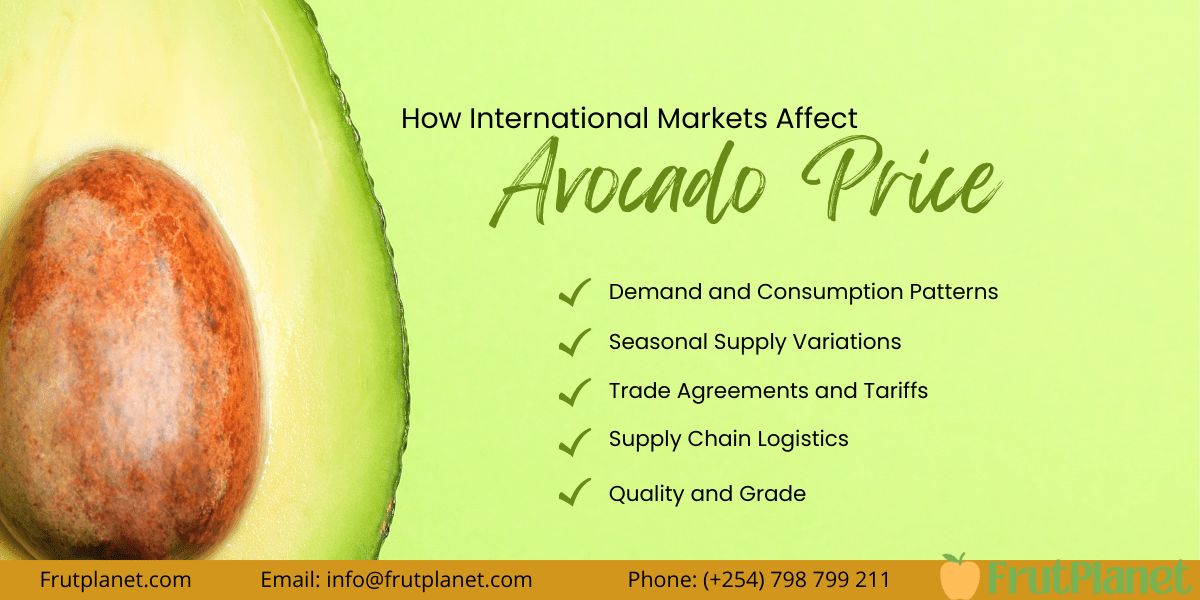 How International Markets Affect
Avocado Price

Demand and Consumption Patterns

Seasonal Supply Variations

Trade Agreements and Tariffs

Supply Chain Logistics

Quality and Grade

Frutplanet.com Email: info@frutplanet.com Phone: (+254) 798 799 211 FrutPlanet